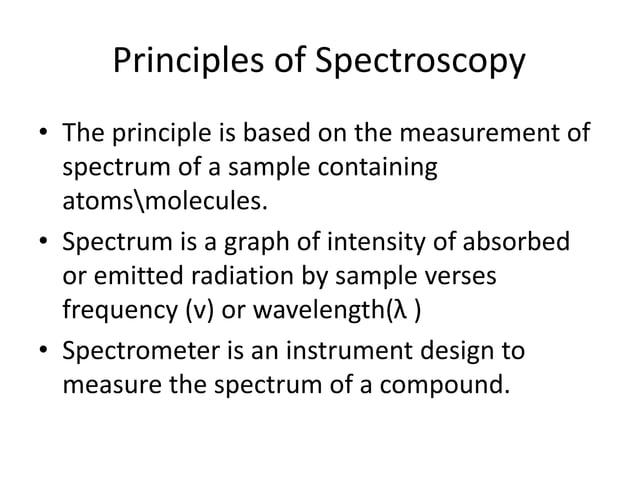 Principles of Spectroscopy

• The principle is based on the measurement of spectrum of a sample containing atoms\molecules.

• Spectrum is a graph of intensity of absorbed or emitted radiation by sample verses frequency (v) or wavelength(λ )

• Spectrometer is an instrument design to measure the spectrum of a compound.